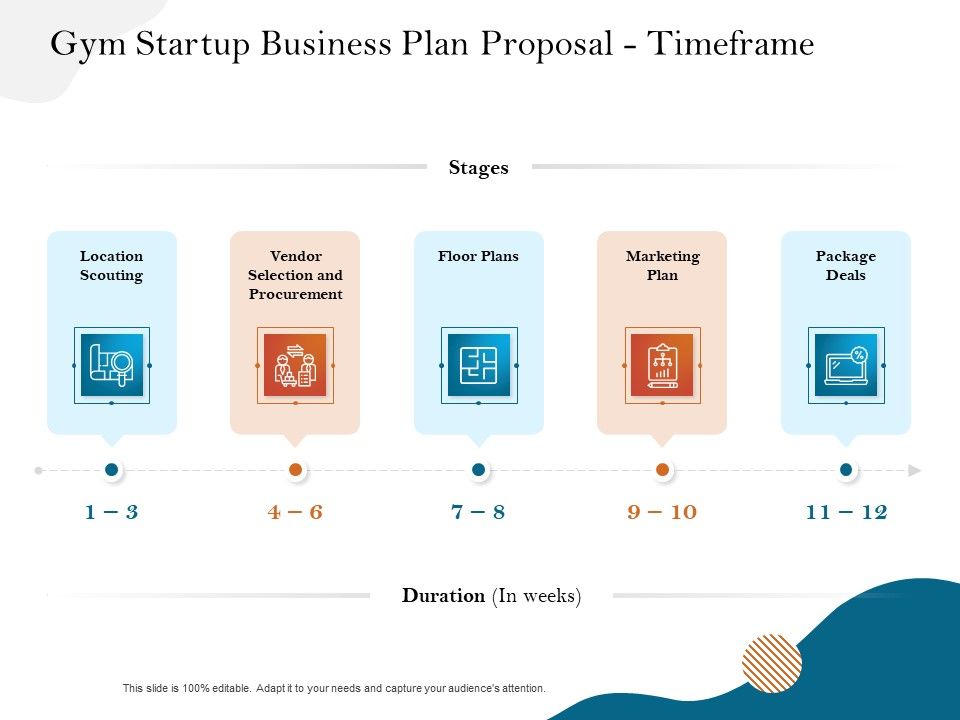 Gym Startup Business Plan Proposal - Timeframe

Stages

Location Scouting

Vendor Selection and Procurement

Floor Plans

Marketing Plan

Package Deals

1 – 3

4 – 6

7 – 8

9 – 10

11 – 12

Duration (In weeks)

This slide is 100% editable. Adapt it to your needs and capture your audience's attention.